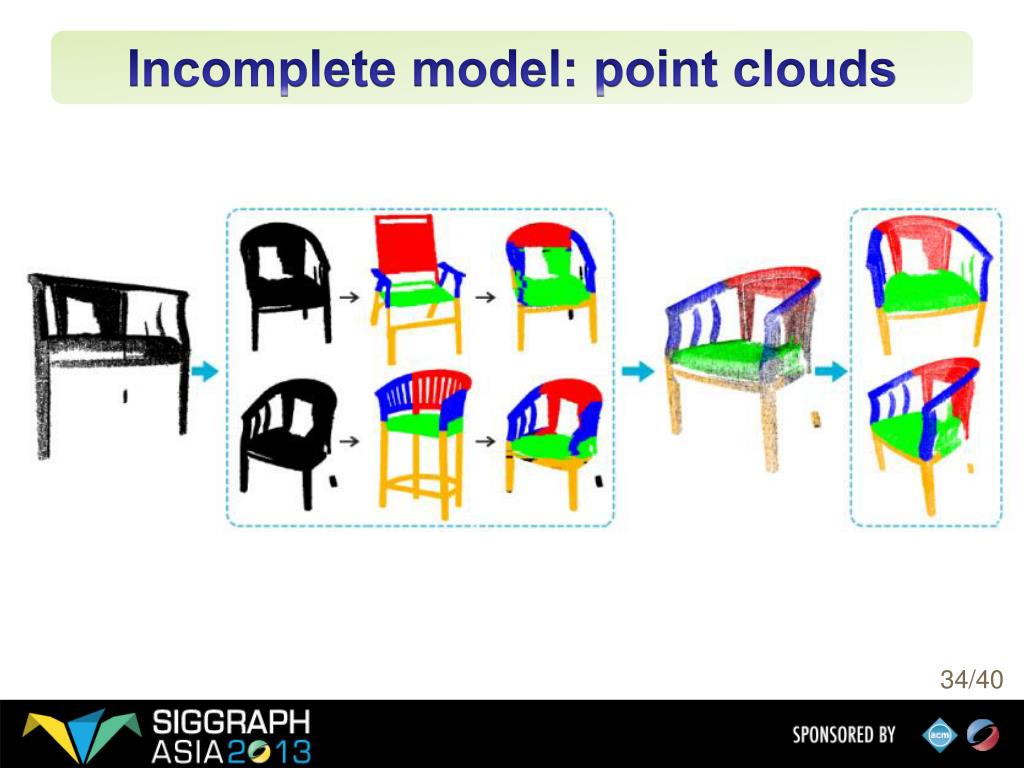 Incomplete model: point clouds

34/40

SIGGRAPH ASIA 2013

SPONSORED BY

acm